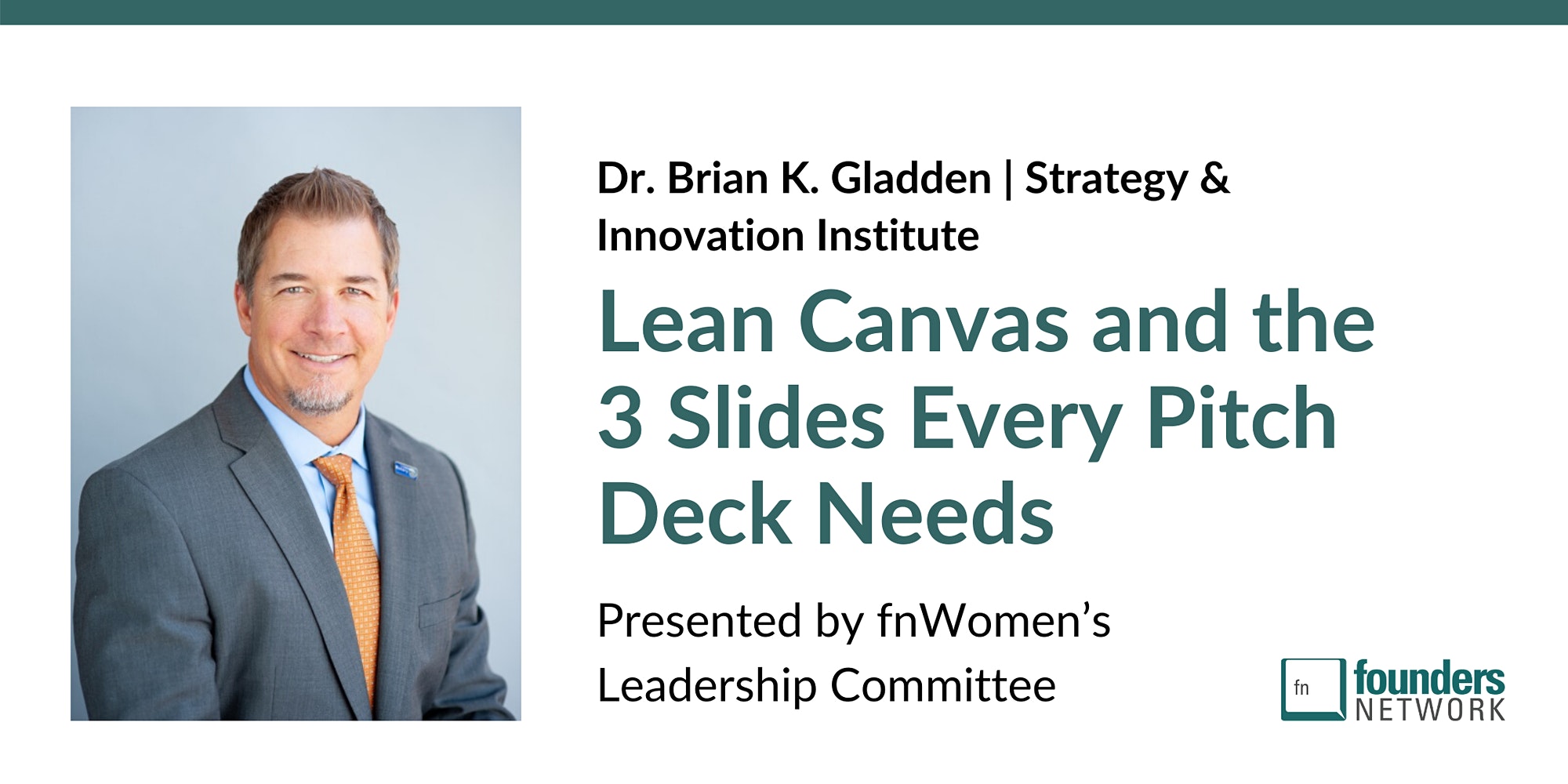 Dr. Brian K. Gladden | Strategy & Innovation Institute

Lean Canvas and the 3 Slides Every Pitch Deck Needs

Presented by fnWomen's Leadership Committee

fn founders NETWORK